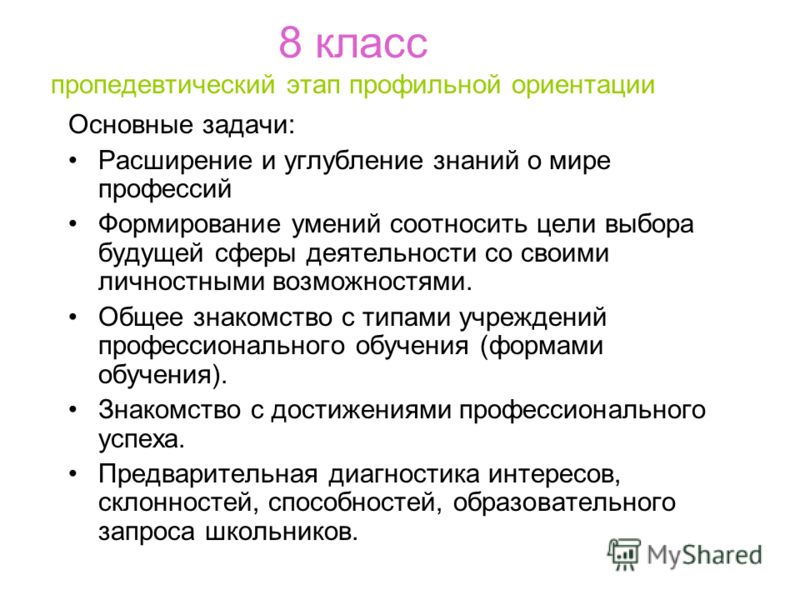 8 класс
пропедевтический этап профильной ориентации

Основные задачи:

• Расширение и углубление знаний о мире профессий
• Формирование умений соотносить цели выбора будущей сферы деятельности со своими личностными возможностями.
• Общее знакомство с типами учреждений профессионального обучения (формами обучения).
• Знакомство с достижениями профессионального успеха.
• Предварительная диагностика интересов, склонностей, способностей, образовательного запроса школьников.

MyShared